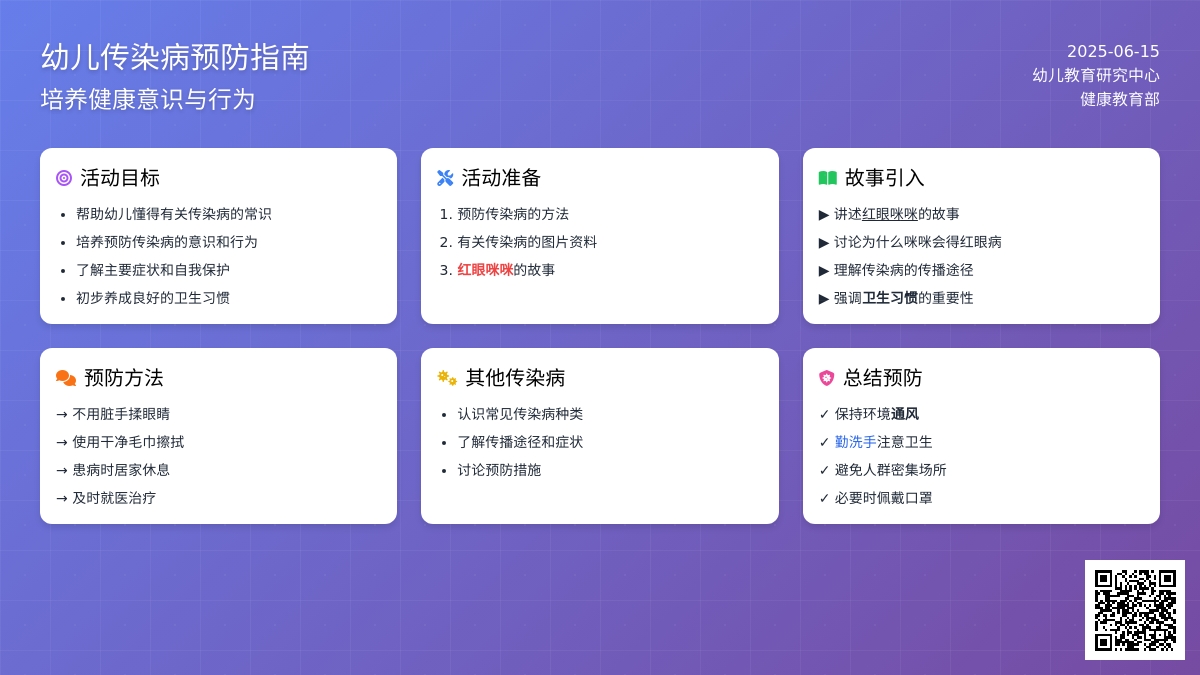 幼儿传染病预防指南

培养健康意识与行为

2025-06-15
幼儿教育研究中心
健康教育部

活动目标

- 帮助幼儿懂得有关传染病的常识
- 培养预防传染病的意识和行为
- 了解主要症状和自我保护
- 初步养成良好的卫生习惯

活动准备

1. 预防传染病的方法
2. 有关传染病的图片资料
3. 红眼咪咪的故事

故事引入

▶ 讲述红眼咪咪的故事
▶ 讨论为什么咪咪会得红眼病
▶ 理解传染病的传播途径
▶ 强调卫生习惯的重要性

预防方法

→ 不用脏手揉眼睛
→ 使用干净毛巾擦拭
→ 患病时居家休息
→ 及时就医治疗

其他传染病

- 认识常见传染病种类
- 了解传播途径和症状
- 讨论预防措施

总结预防

✓ 保持环境通风
✓ 勤洗手注意卫生
✓ 避免人群密集场所
✓ 必要时佩戴口罩